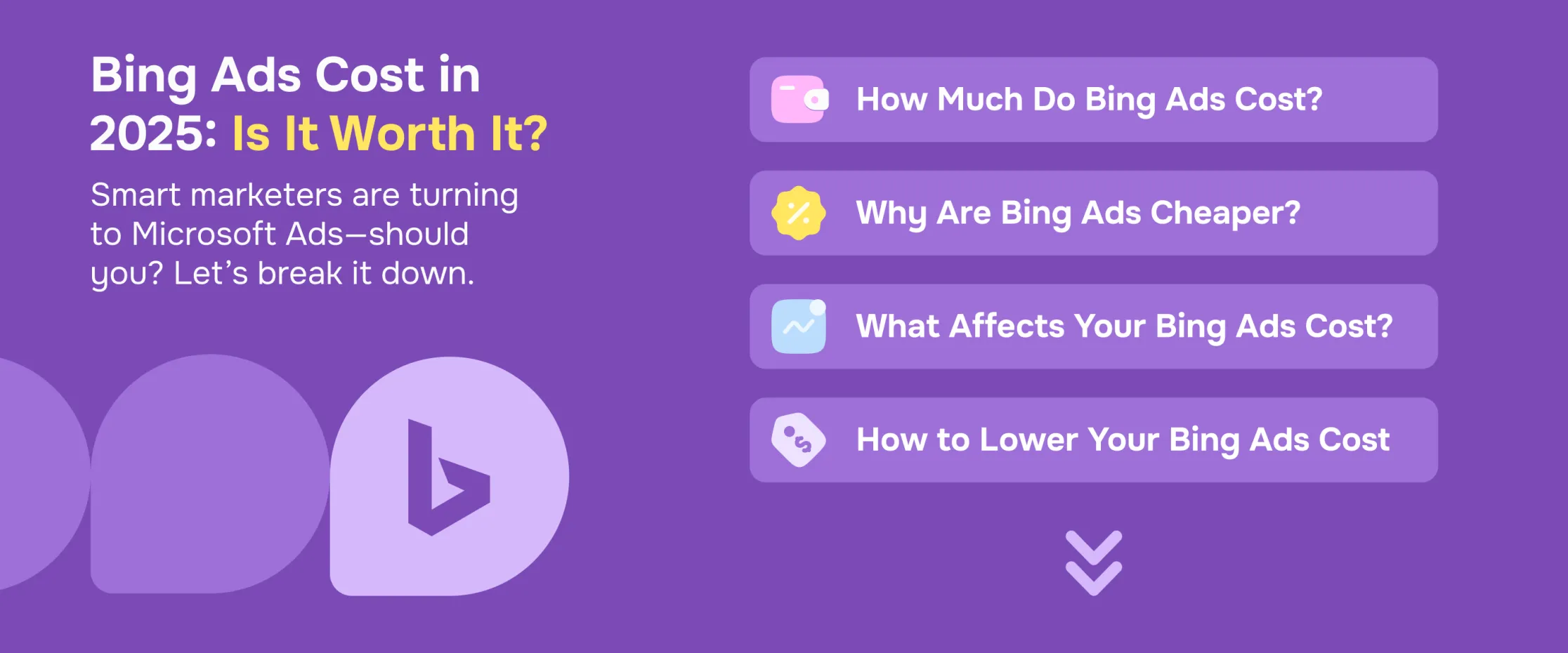 Bing Ads Cost in 2025: Is It Worth It?

Smart marketers are turning to Microsoft Ads—should you? Let's break it down.

How Much Do Bing Ads Cost?

Why Are Bing Ads Cheaper?

What Affects Your Bing Ads Cost?

How to Lower Your Bing Ads Cost